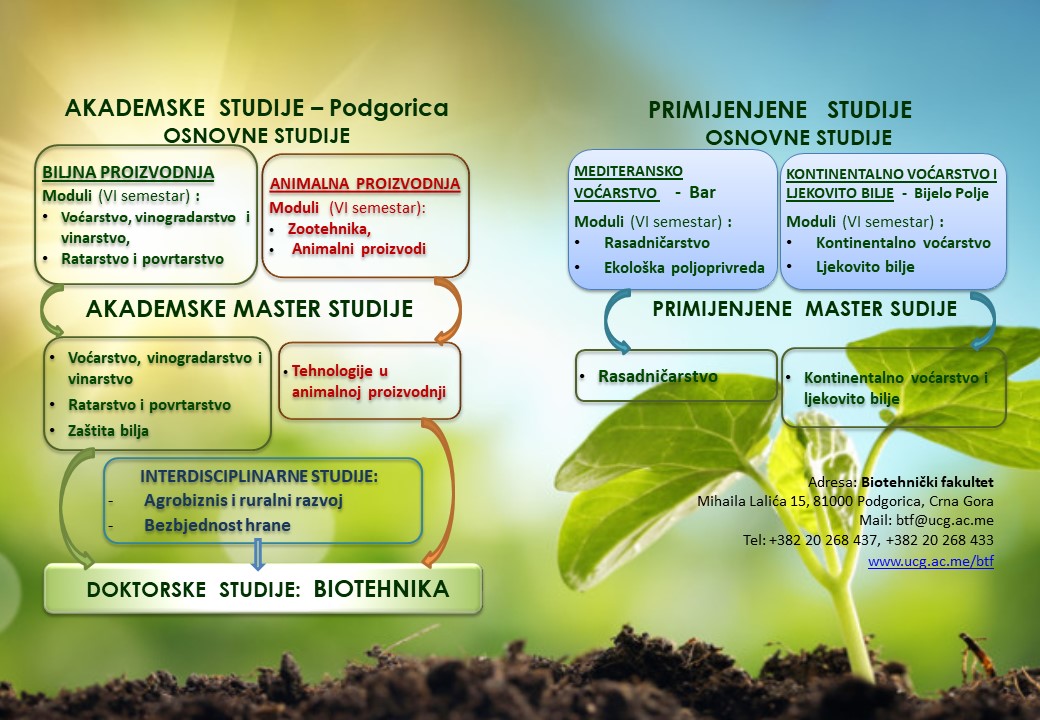 AKADEMSKE STUDIJE – Podgorica
OSNOVNE STUDIJE

BILJNA PROIZVODNJA
Moduli (VI semestar) :
• Voćarstvo, vinogradarstvo i vinarstvo,
• Ratarstvo i povrtarstvo

ANIMALNA PROIZVODNJA
Moduli (VI semestar):
• Zootehnika,
• Animalni proizvodi

AKADEMSKE MASTER STUDIJE

• Voćarstvo, vinogradarstvo i vinarstvo
• Ratarstvo i povrtarstvo
• Zaštita bilja

• Tehnologije u animalnoj proizvodnji

INTERDISCIPLINARNE STUDIJE:
- Agrobiznis i ruralni razvoj
- Bezbjednost hrane

DOKTORSKE STUDIJE: BIOTEHNIKA

PRIMIJENJENE STUDIJE
OSNOVNE STUDIJE

MEDITERANSKO VOĆARSTVO - Bar
Moduli (VI semestar) :
• Rasadničarstvo
• Ekološka poljoprivreda

KONTINENTALNO VOĆARSTVO I LJEKOVITO BILJE - Bijelo Polje
Moduli (VI semestar) :
• Kontinentalno voćarstvo
• Ljekovito bilje

PRIMIJENJENE MASTER SUDIJE

• Rasadničarstvo

• Kontinentalno voćarstvo i ljekovito bilje

Adresa: Biotehnički fakultet
Mihaila Lalića 15, 81000 Podgorica, Crna Gora
Mail: btf@ucg.ac.me
Tel: +382 20 268 437, +382 20 268 433
www.ucg.ac.me/btf